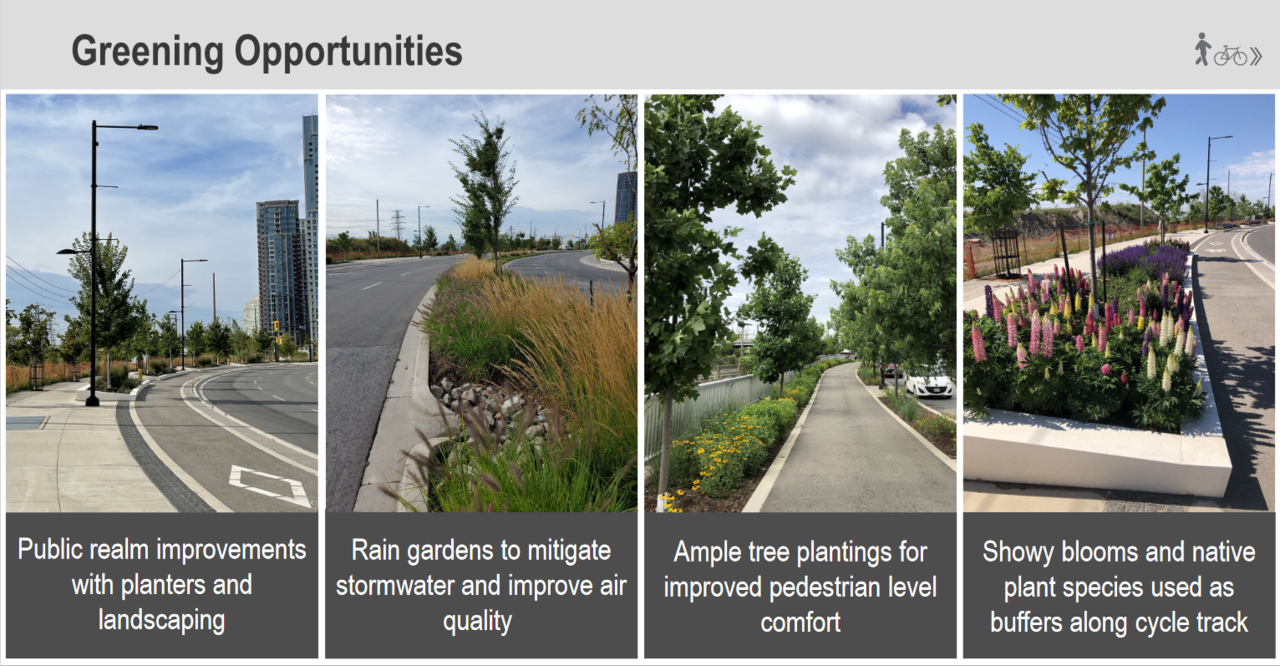 Greening Opportunities

Public realm improvements with planters and landscaping

Rain gardens to mitigate stormwater and improve air quality

Ample tree plantings for improved pedestrian level comfort

Showy blooms and native plant species used as buffers along cycle track